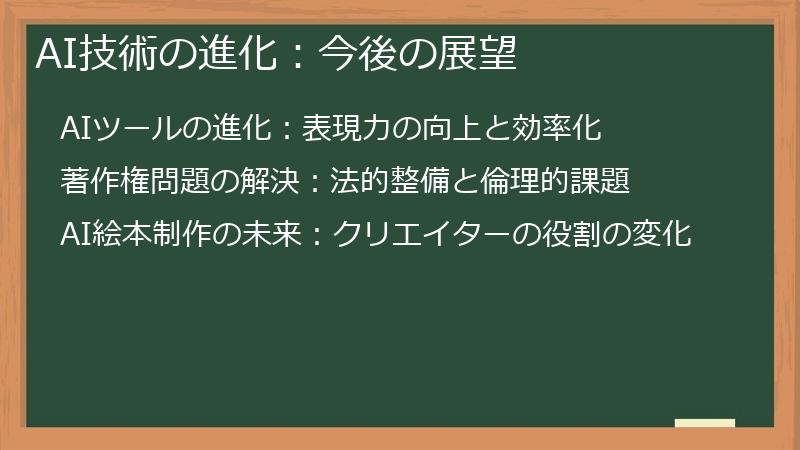 AI技術の進化：今後の展望

AIツールの進化：表現力の向上と効率化

著作権問題の解決：法的整備と倫理的課題

AI絵本制作の未来：クリエイターの役割の変化